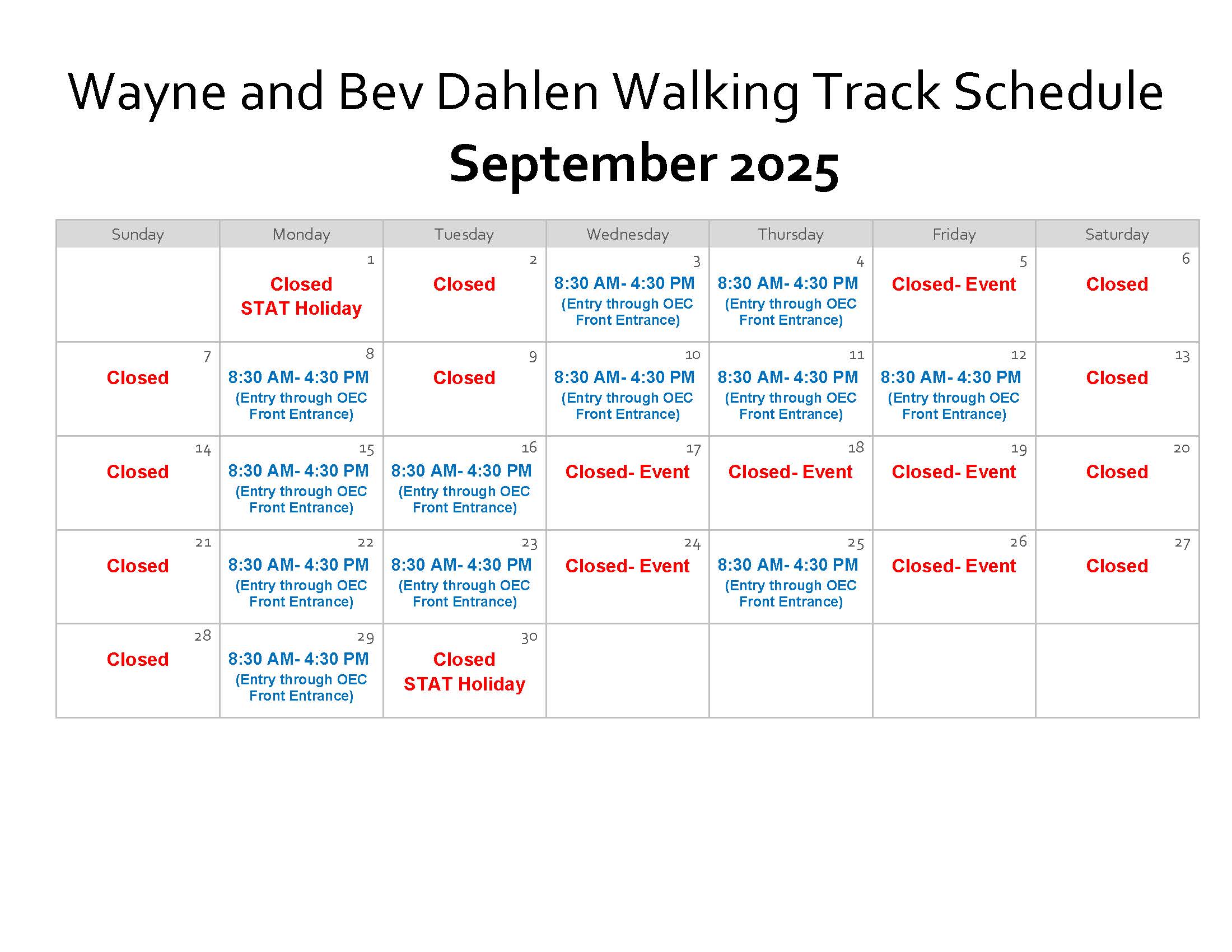 Wayne and Bev Dahlen Walking Track Schedule
September 2025

| Sunday | Monday | Tuesday | Wednesday | Thursday | Friday | Saturday |
|---|---|---|---|---|---|---|
| | 1 Closed STAT Holiday | 2 Closed | 3 8:30 AM- 4:30 PM (Entry through OEC Front Entrance) | 4 8:30 AM- 4:30 PM (Entry through OEC Front Entrance) | 5 Closed- Event | 6 Closed |
| 7 Closed | 8 8:30 AM- 4:30 PM (Entry through OEC Front Entrance) | 9 Closed | 10 8:30 AM- 4:30 PM (Entry through OEC Front Entrance) | 11 8:30 AM- 4:30 PM (Entry through OEC Front Entrance) | 12 8:30 AM- 4:30 PM (Entry through OEC Front Entrance) | 13 Closed |
| 14 Closed | 15 8:30 AM- 4:30 PM (Entry through OEC Front Entrance) | 16 8:30 AM- 4:30 PM (Entry through OEC Front Entrance) | 17 Closed- Event | 18 Closed- Event | 19 Closed- Event | 20 Closed |
| 21 Closed | 22 8:30 AM- 4:30 PM (Entry through OEC Front Entrance) | 23 8:30 AM- 4:30 PM (Entry through OEC Front Entrance) | 24 Closed- Event | 25 8:30 AM- 4:30 PM (Entry through OEC Front Entrance) | 26 Closed- Event | 27 Closed |
| 28 Closed | 29 8:30 AM- 4:30 PM (Entry through OEC Front Entrance) | 30 Closed STAT Holiday | | | | |